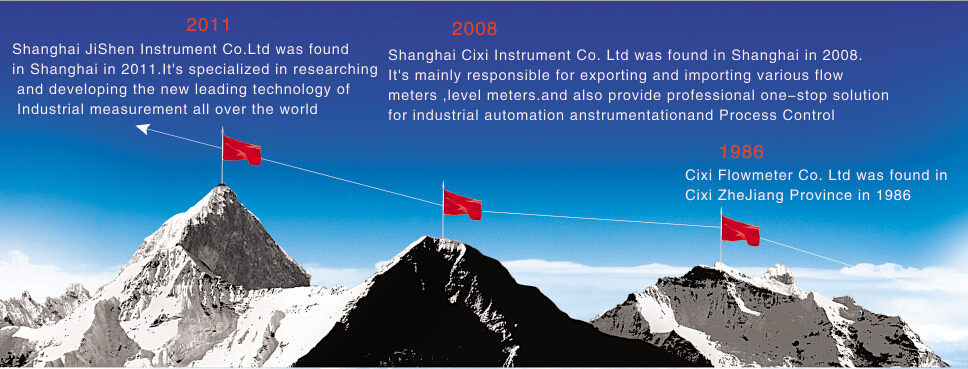 2011

Shanghai JiShen Instrument Co.Ltd was found in Shanghai in 2011.It's specialized in researching and developing the new leading technology of Industrial measurement all over the world

2008

Shanghai Cixi Instrument Co. Ltd was found in Shanghai in 2008. It's mainly responsible for exporting and importing various flow meters ,level meters.and also provide professional one-stop solution for industrial automation anstrumentationand Process Control

1986

Cixi Flowmeter Co. Ltd was found in Cixi ZheJiang Province in 1986